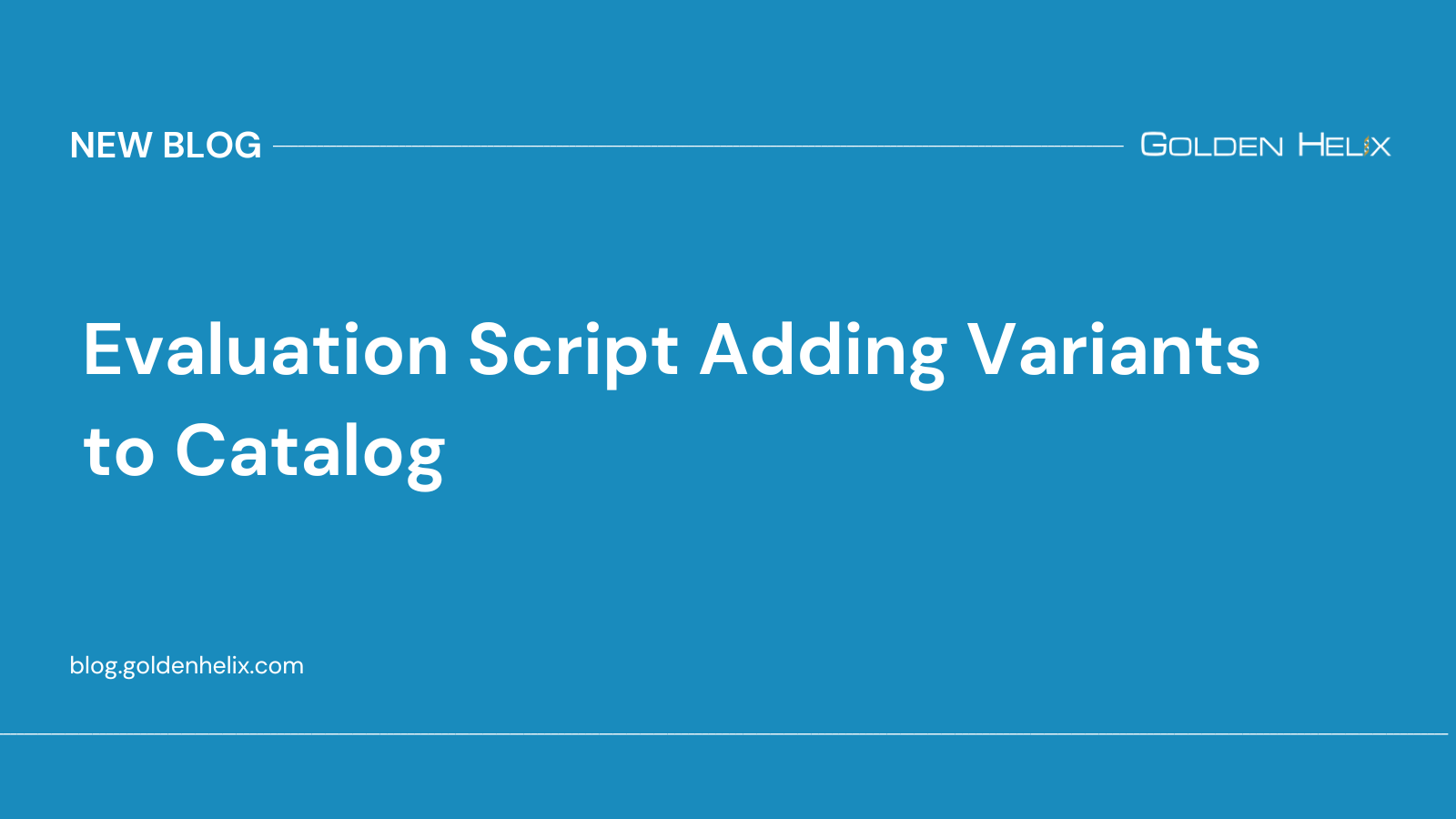 NEW BLOG

GOLDEN HELIX

Evaluation Script Adding Variants to Catalog

blog.goldenhelix.com